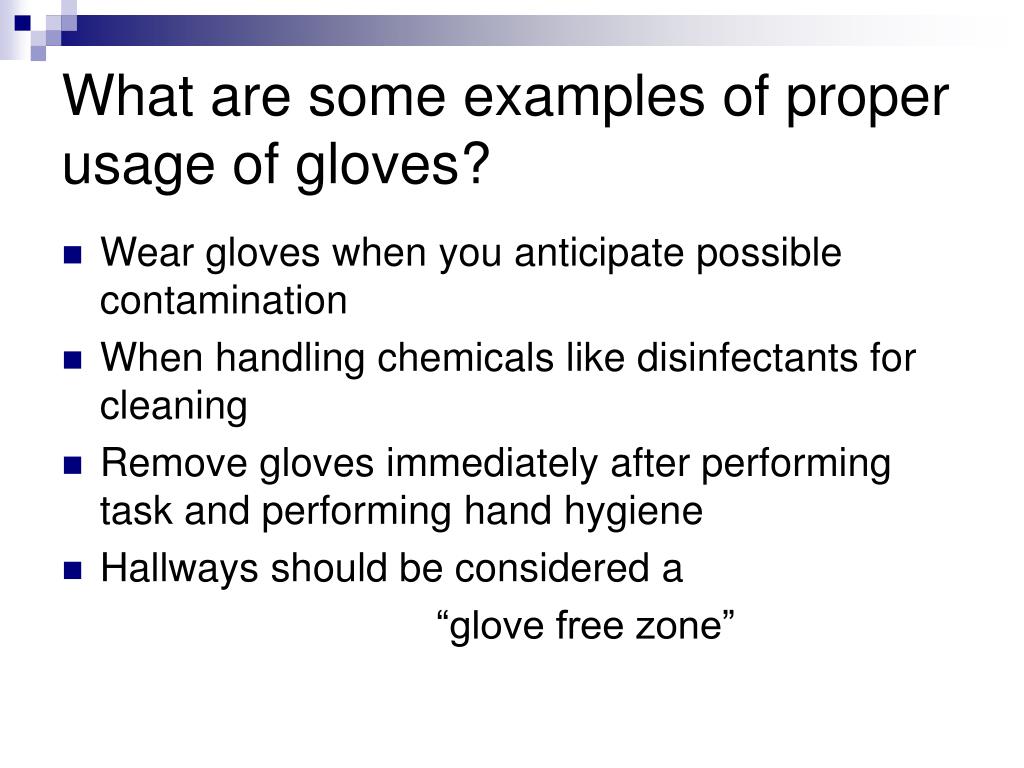 What are some examples of proper usage of gloves?

Wear gloves when you anticipate possible contamination

When handling chemicals like disinfectants for cleaning

Remove gloves immediately after performing task and performing hand hygiene

Hallways should be considered a
“glove free zone”